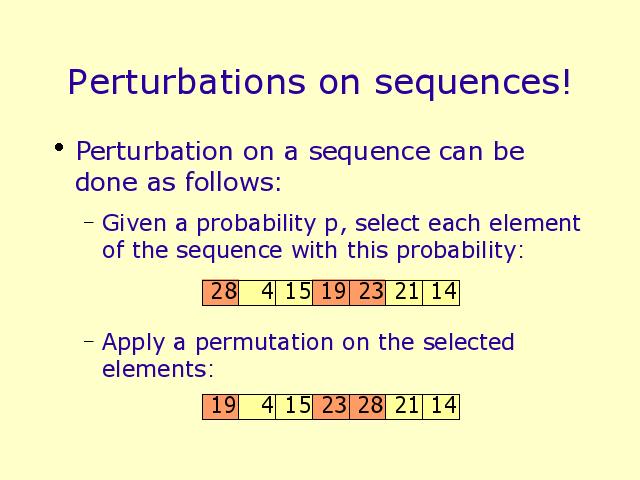 Perturbations on sequences!

• Perturbation on a sequence can be done as follows:

– Given a probability p, select each element of the sequence with this probability:

| 28 | 4 | 15 | 19 | 23 | 21 | 14 |
|---|---|---|---|---|---|---|

– Apply a permutation on the selected elements:

| 19 | 4 | 15 | 23 | 28 | 21 | 14 |
|---|---|---|---|---|---|---|